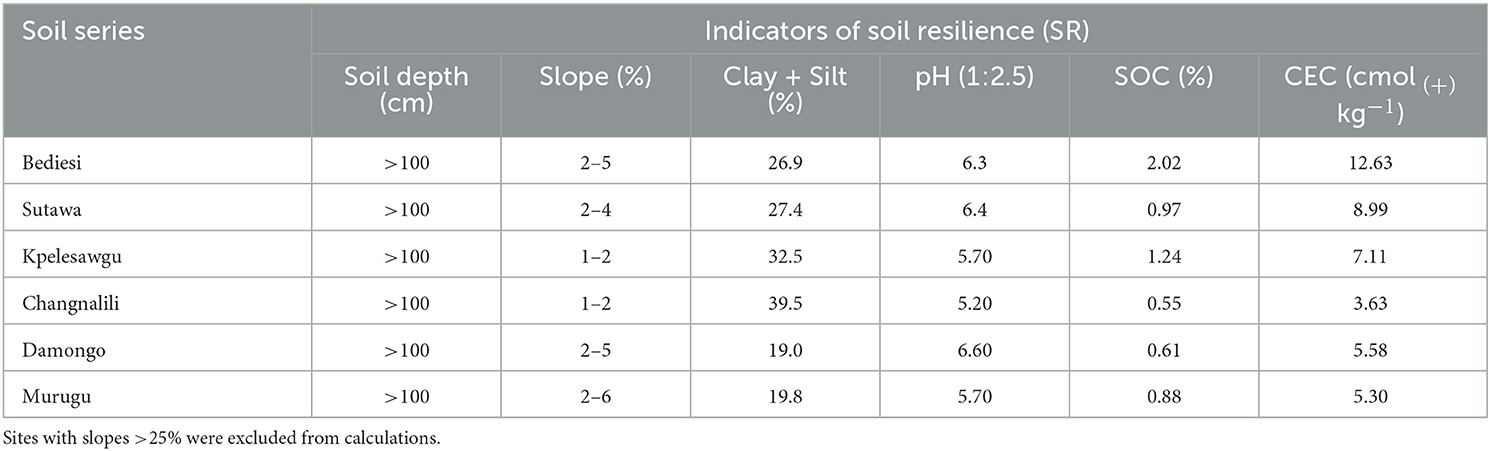 | Soil series | Indicators of soil resilience (SR) | | | | | |
|---|---|---|---|---|---|---|
| | Soil depth (cm) | Slope (%) | Clay + Silt (%) | pH (1:2.5) | SOC (%) | CEC (cmol $_{(+)}$ kg$^{-1}$) |
| Bediesi | >100 | 2–5 | 26.9 | 6.3 | 2.02 | 12.63 |
| Sutawa | >100 | 2–4 | 27.4 | 6.4 | 0.97 | 8.99 |
| Kpelesawgu | >100 | 1–2 | 32.5 | 5.70 | 1.24 | 7.11 |
| Changnalili | >100 | 1–2 | 39.5 | 5.20 | 0.55 | 3.63 |
| Damongo | >100 | 2–5 | 19.0 | 6.60 | 0.61 | 5.58 |
| Murugu | >100 | 2–6 | 19.8 | 5.70 | 0.88 | 5.30 |

Sites with slopes >25% were excluded from calculations.